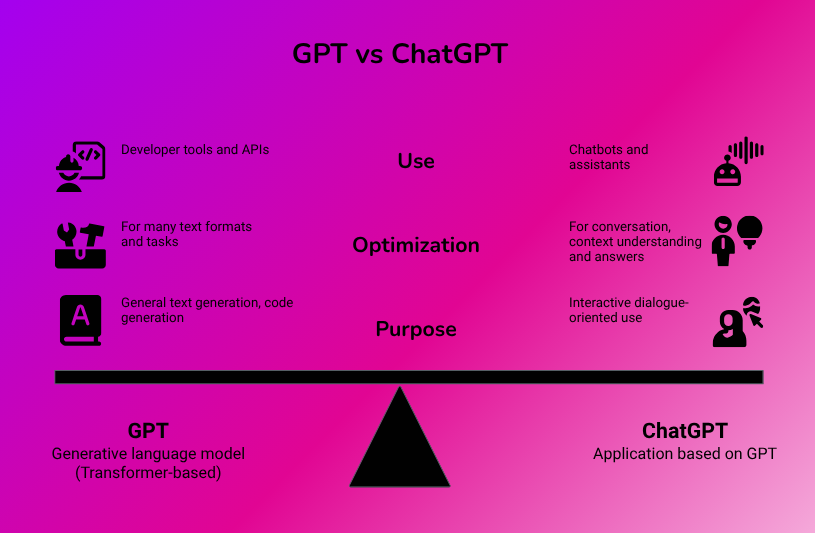 GPT vs ChatGPT

Developer tools and APIs

Use

Chatbots and assistants

For many text formats and tasks

Optimization

For conversation, context understanding and answers

General text generation, code generation

Purpose

Interactive dialogue-oriented use

GPT
Generative language model (Transformer-based)

ChatGPT
Application based on GPT